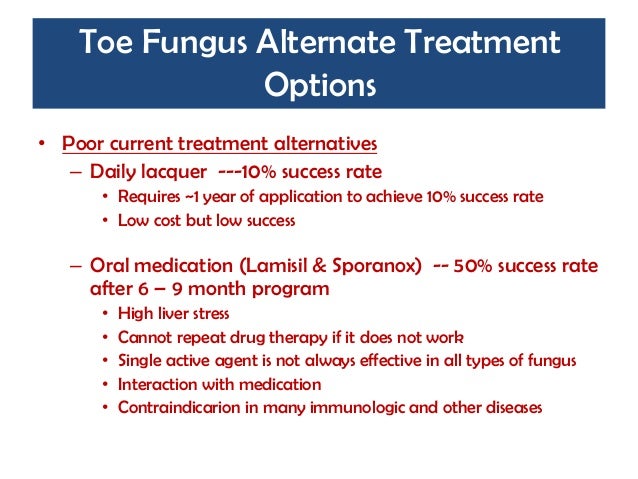 Toe Fungus Alternate Treatment Options

• Poor current treatment alternatives

– Daily lacquer ---10% success rate

• Requires ~1 year of application to achieve 10% success rate
• Low cost but low success

– Oral medication (Lamisil & Sporanox) -- 50% success rate after 6 – 9 month program

• High liver stress
• Cannot repeat drug therapy if it does not work
• Single active agent is not always effective in all types of fungus
• Interaction with medication
• Contraindicarion in many immunologic and other diseases